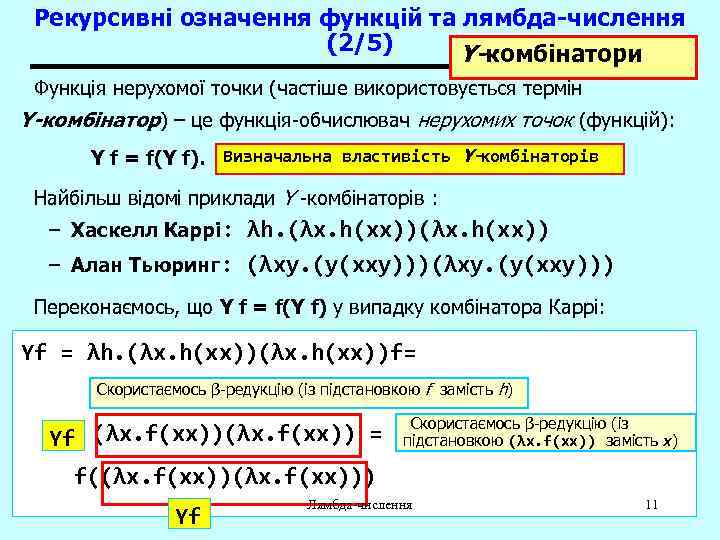 Рекурсивні означення функцій та лямбда-числення (2/5)

Y-комбінатори

Функція нерухомої точки (частіше використовується термін Y-комбінатор) – це функція-обчислювач нерухомих точок (функцій):

Y f = f(Y f). Визначальна властивість Y-комбінаторів

Найбільш відомі приклади Y -комбінаторів :

– Хаскелл Каррі: λh.(λx.h(xx))(λx.h(xx))

– Алан Тьюринг: (λxy.(y(xxy)))(λxy.(y(xxy)))

Переконаємось, що Y f = f(Y f) у випадку комбінатора Каррі:

Yf = λh.(λx.h(xx))(λx.h(xx))f=

Скористаємось β-редукцію (із підстановкою f замість h)

Yf (λx.f(xx))(λx.f(xx)) =

Скористаємось β-редукцію (із підстановкою (λx.f(xx)) замість x)

f((λx.f(xx))(λx.f(xx)))

Yf

Лямбда-числення

11